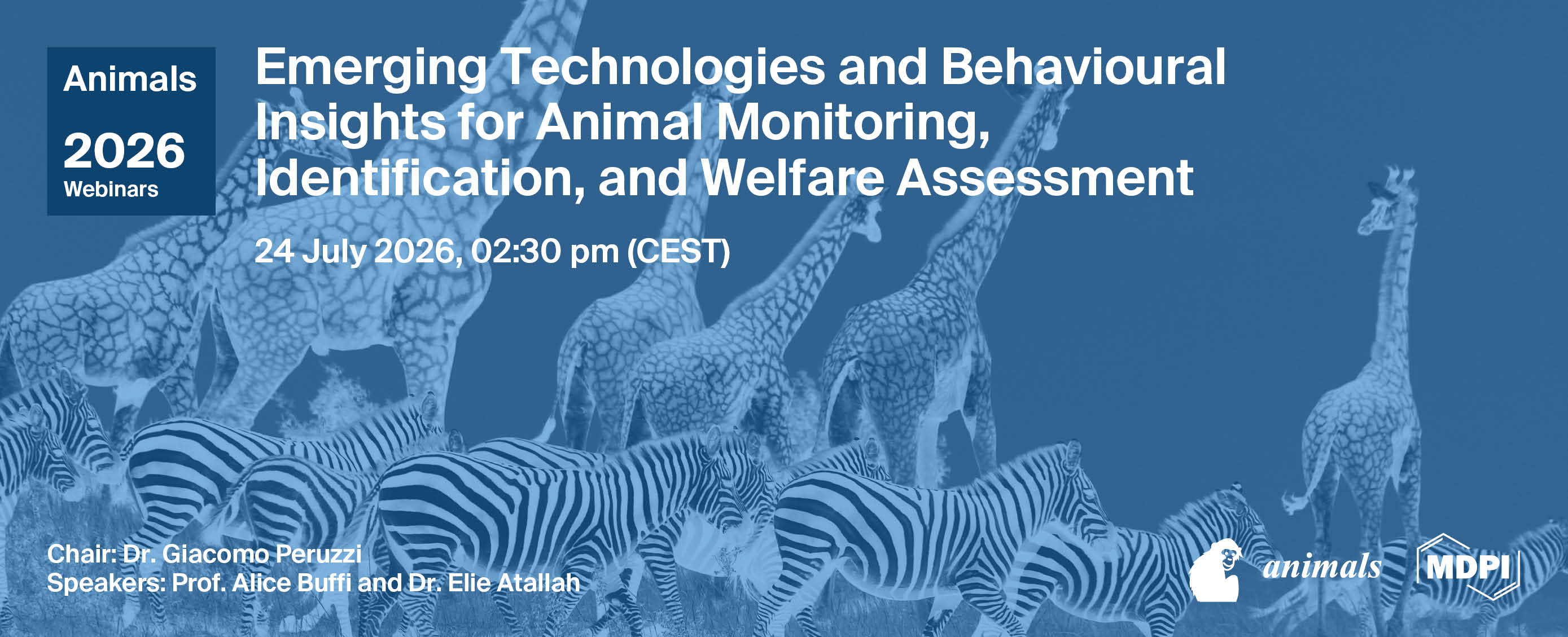 Animals
2026
Webinars

Emerging Technologies and Behavioural Insights for Animal Monitoring, Identification, and Welfare Assessment

24 July 2026, 02:30 pm (CEST)

Chair: Dr. Giacomo Peruzzi
Speakers: Prof. Alice Buffi and Dr. Elie Atallah

animals

MDPI